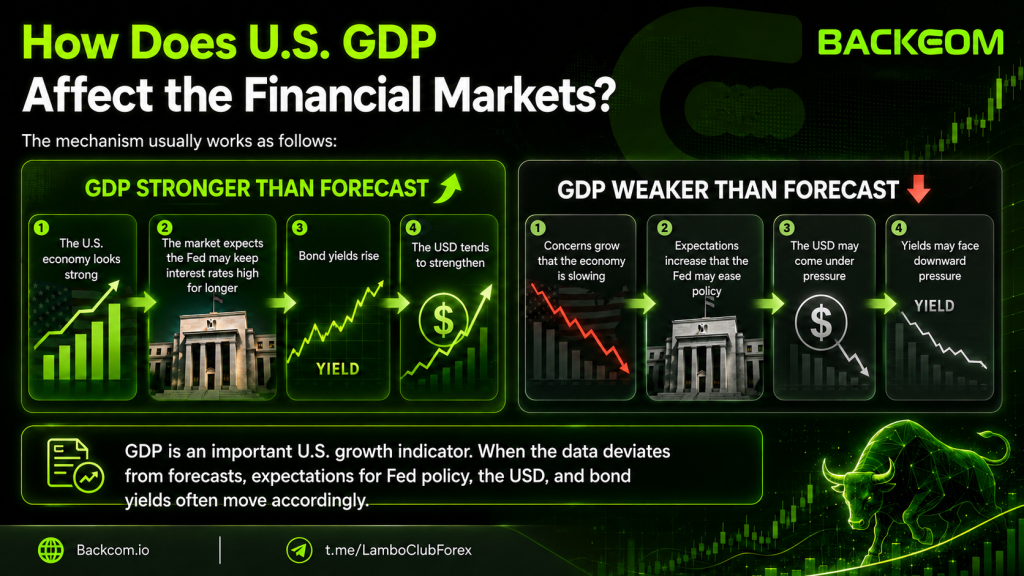 How Does U.S. GDP Affect the Financial Markets?

BACKCOM

The mechanism usually works as follows:

GDP STRONGER THAN FORECAST

1 The U.S. economy looks strong

2 The market expects the Fed may keep interest rates high for longer

3 Bond yields rise

YIELD

4 The USD tends to strengthen

$

GDP WEAKER THAN FORECAST

1 Concerns grow that the economy is slowing

2 Expectations increase that the Fed may ease policy

3 The USD may come under pressure

$

4 Yields may face downward pressure

YIELD

GDP is an important U.S. growth indicator. When the data deviates from forecasts, expectations for Fed policy, the USD, and bond yields often move accordingly.

Backcom.io

t.me/LamboClubForex